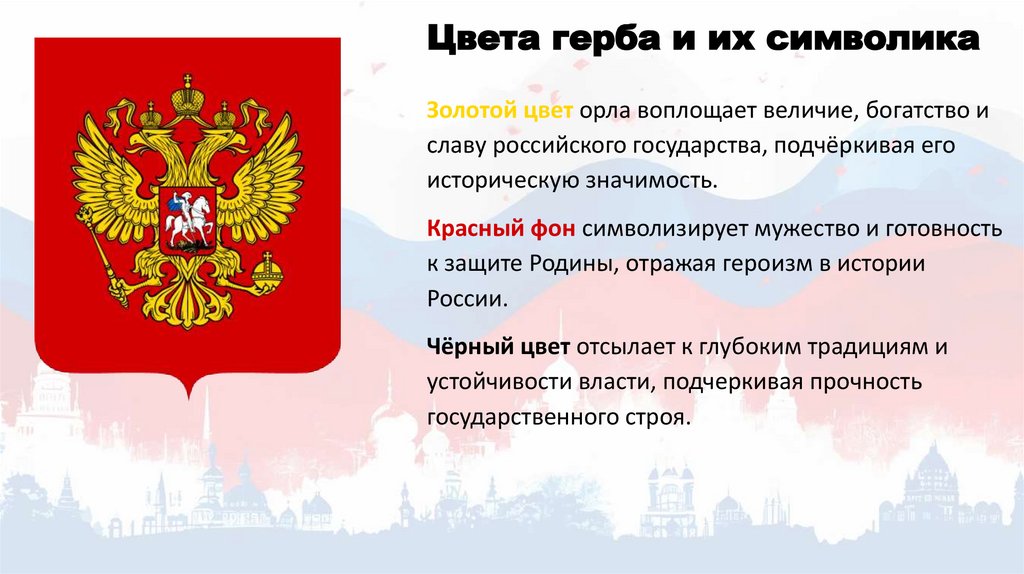 Цвета герба и их символика

Золотой цвет орла воплощает величие, богатство и славу российского государства, подчёркивая его историческую значимость.

Красный фон символизирует мужество и готовность к защите Родины, отражая героизм в истории России.

Чёрный цвет отсылает к глубоким традициям и устойчивости власти, подчеркивая прочность государственного строя.